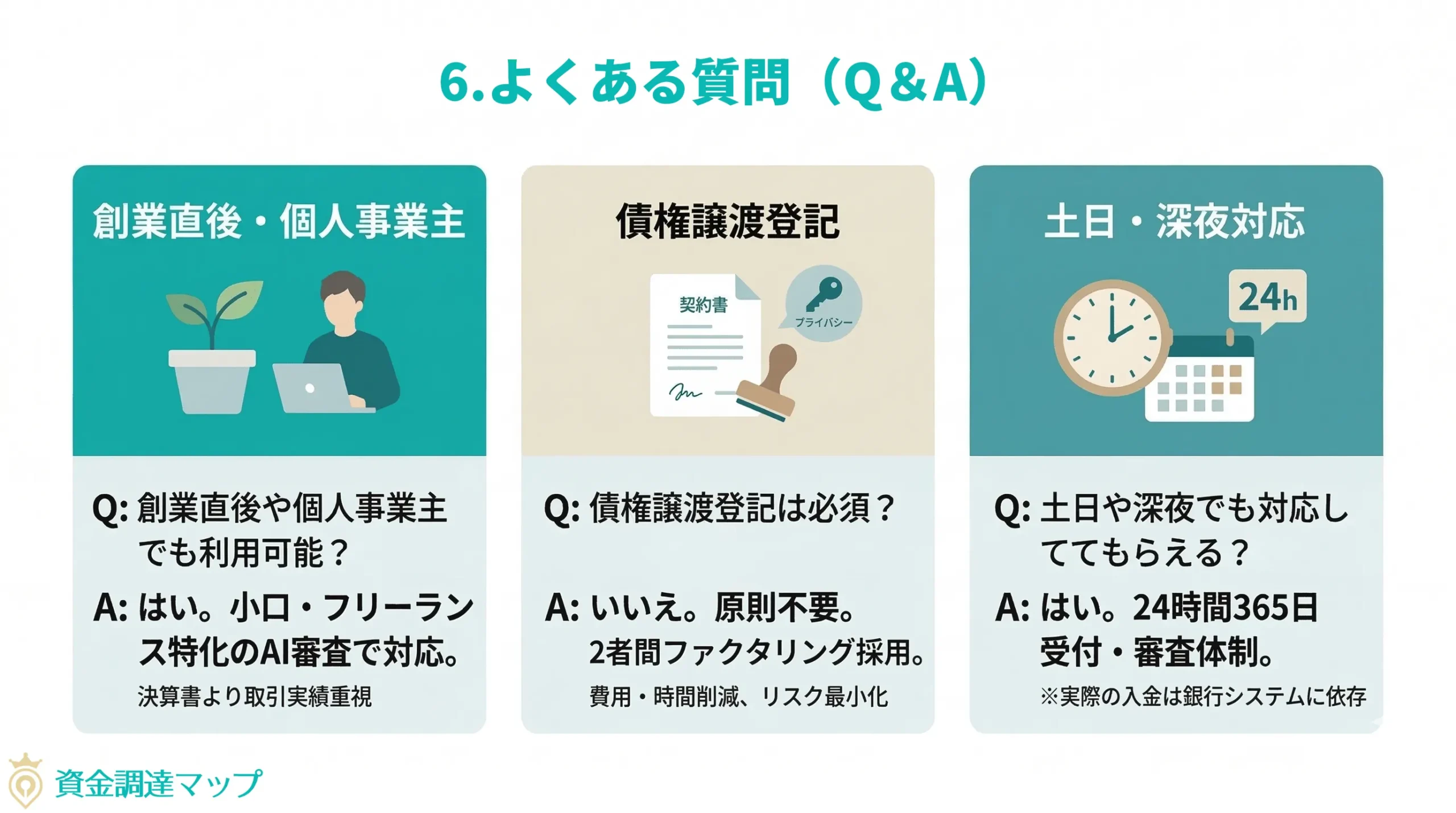 6.よくある質問（Q&A）

創業直後・個人事業主

Q: 創業直後や個人事業主でも利用可能？

A: はい。小口・フリーランス特化のAI審査で対応。

決算書より取引実績重視

債権譲渡登記

契約書

プライバシー

Q: 債権譲渡登記は必須？

A: いいえ。原則不要。2者間ファクタリング採用。

費用・時間削減、リスク最小化

土日・深夜対応

24h

Q: 土日や深夜でも対応しててもらえる？

A: はい。24時間365日受付・審査体制。

※実際の入金は銀行システムに依存

資金調達マップ